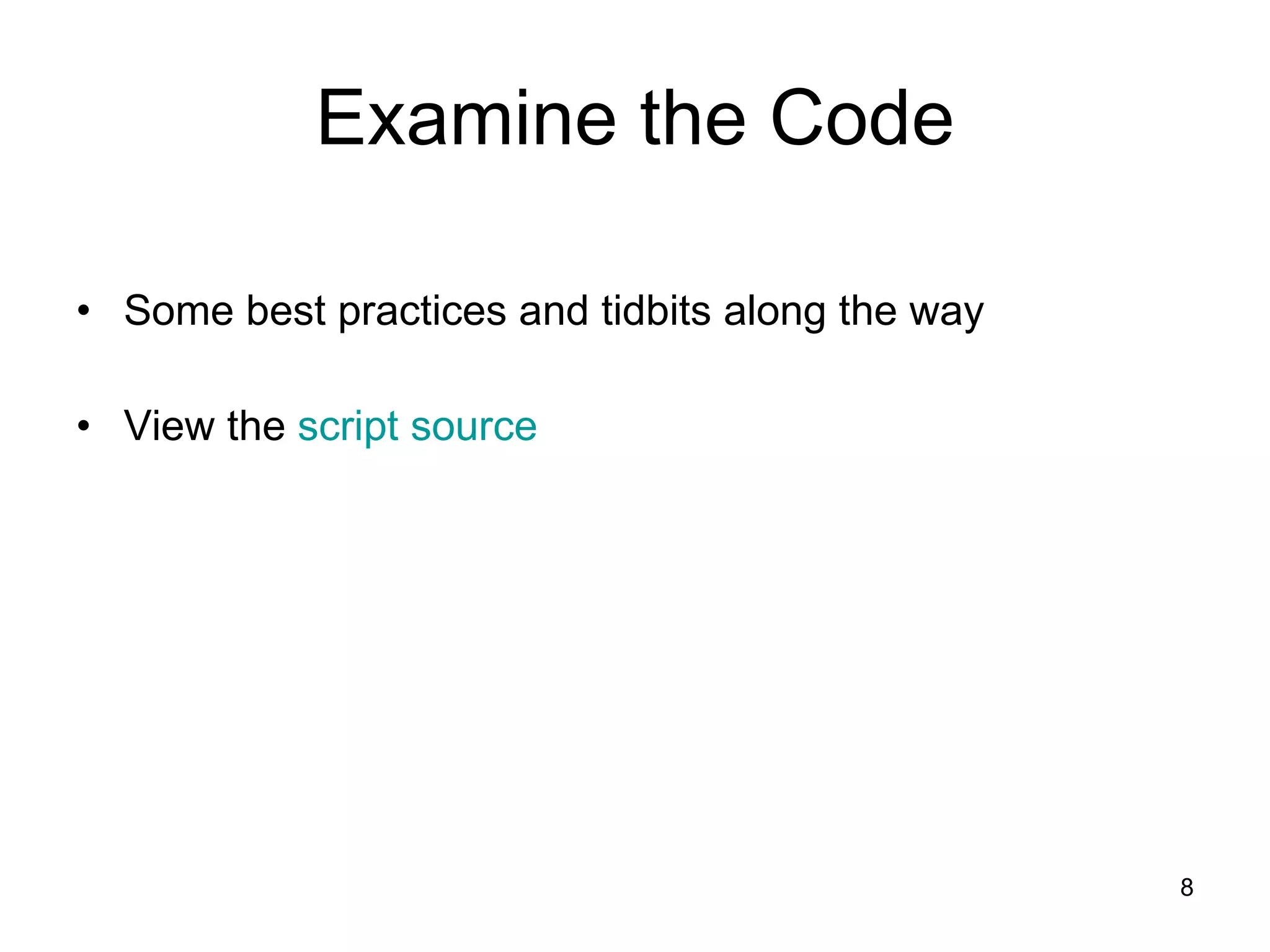 Examine the Code

• Some best practices and tidbits along the way

• View the script source

8